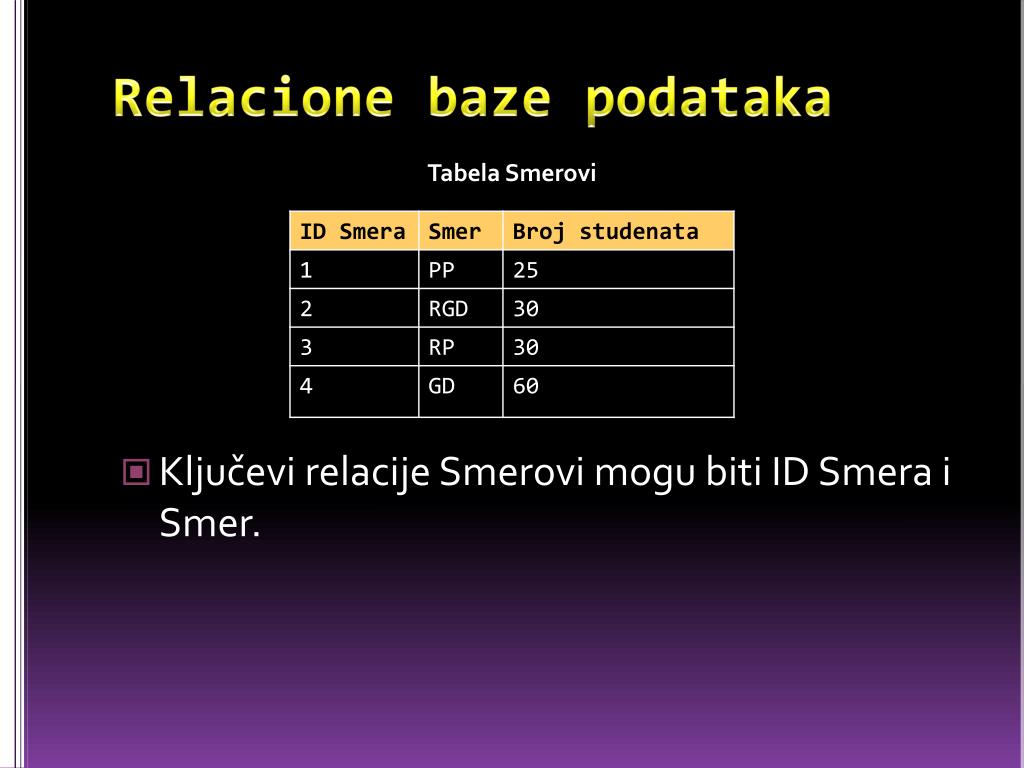 Relacione baze podataka

Tabela Smerovi

| ID Smera | Smer | Broj studenata |
|---|---|---|
| 1 | PP | 25 |
| 2 | RGD | 30 |
| 3 | RP | 30 |
| 4 | GD | 60 |

Ključevi relacije Smerovi mogu biti ID Smera i Smer.